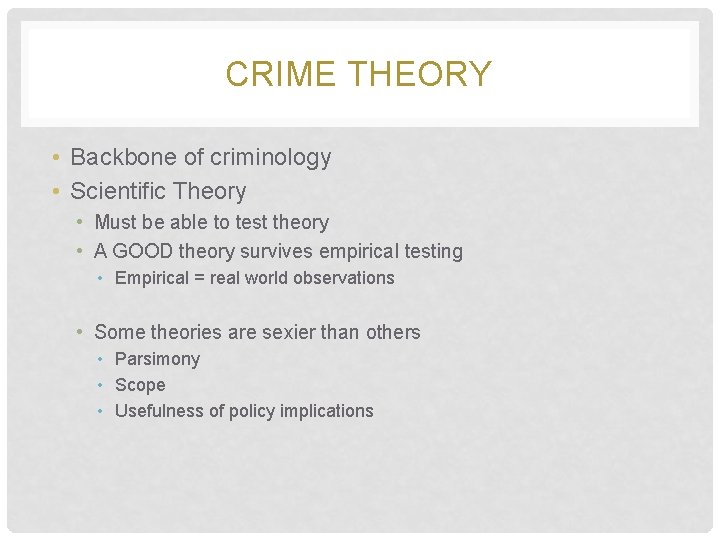 CRIME THEORY

• Backbone of criminology
• Scientific Theory
  • Must be able to test theory
  • A GOOD theory survives empirical testing
    • Empirical = real world observations

  • Some theories are sexier than others
    • Parsimony
    • Scope
    • Usefulness of policy implications